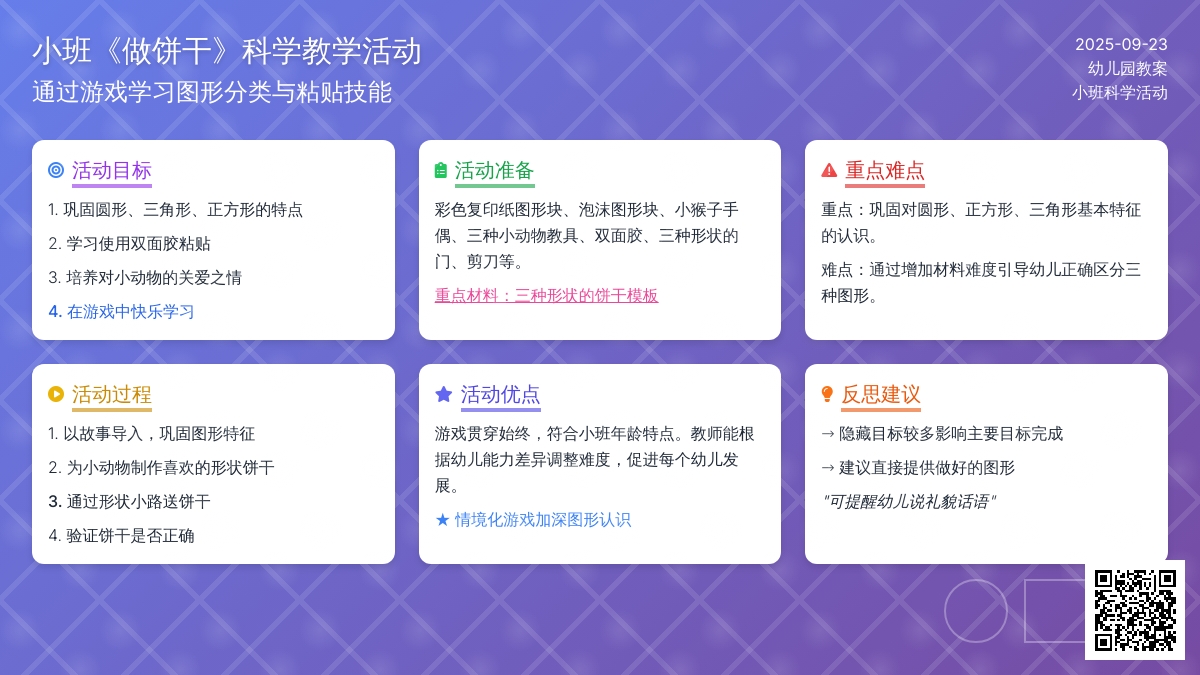 小班《做饼干》科学教学活动
通过游戏学习图形分类与粘贴技能

2025-09-23
幼儿园教案
小班科学活动

活动目标
1. 巩固圆形、三角形、正方形的特点
2. 学习使用双面胶粘贴
3. 培养对小动物的关爱之情
4. 在游戏中快乐学习

活动准备
彩色复印纸图形块、泡沫图形块、小猴子手偶、三种小动物教具、双面胶、三种形状的门、剪刀等。
重点材料：三种形状的饼干模板

重点难点
重点：巩固对圆形、正方形、三角形基本特征的认识。
难点：通过增加材料难度引导幼儿正确区分三种图形。

活动过程
1. 以故事导入，巩固图形特征
2. 为小动物制作喜欢的形状饼干
3. 通过形状小路送饼干
4. 验证饼干是否正确

活动优点
游戏贯穿始终，符合小班年龄特点。教师能根据幼儿能力差异调整难度，促进每个幼儿发展。
★ 情境化游戏加深图形认识

反思建议
→ 隐藏目标较多影响主要目标完成
→ 建议直接提供做好的图形
"可提醒幼儿说礼貌话语"